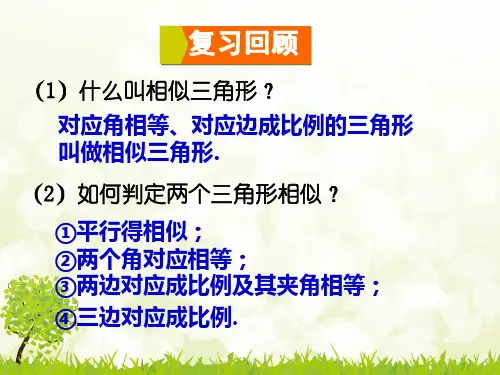 复习回顾

(1) 什么叫相似三角形？

对应角相等、对应边成比例的三角形叫做相似三角形.

(2) 如何判定两个三角形相似？

①平行得相似；
②两个角对应相等；
③两边对应成比例及其夹角相等；
④三边对应成比例.